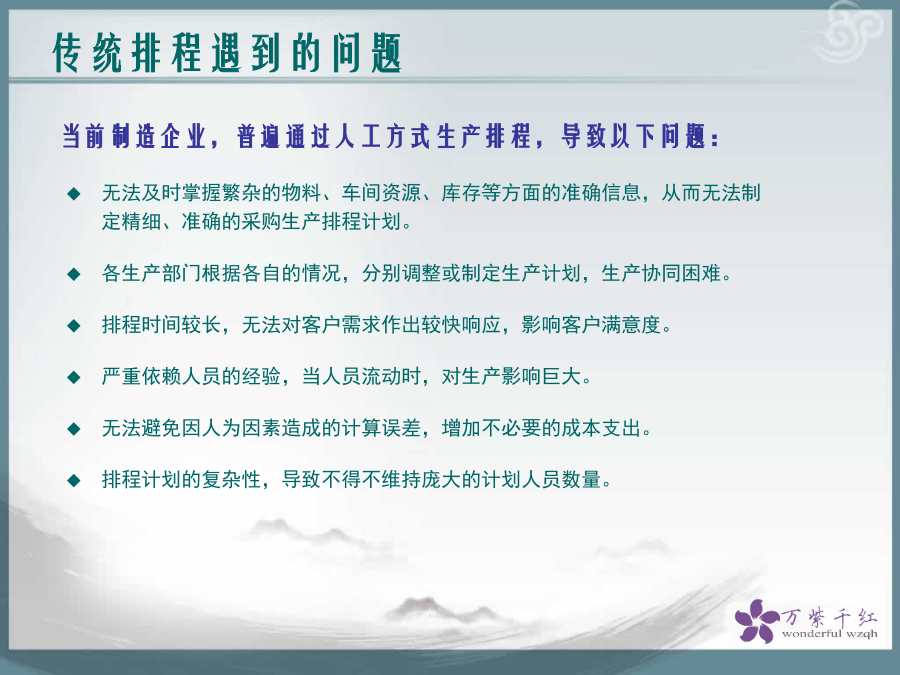 传统排程遇到的问题

当前制造企业，普遍通过人工方式生产排程，导致以下问题：

◆ 无法及时掌握繁杂的物料、车间资源、库存等方面的准确信息，从而无法制定精细、准确的采购生产排程计划。

◆ 各生产部门根据各自的情况，分别调整或制定生产计划，生产协同困难。

◆ 排程时间较长，无法对客户需求作出较快响应，影响客户满意度。

◆ 严重依赖人员的经验，当人员流动时，对生产影响巨大。

◆ 无法避免因人为因素造成的计算误差，增加不必要的成本支出。

◆ 排程计划的复杂性，导致不得不维持庞大的计划人员数量。

万紫千红
wonderful wzqh